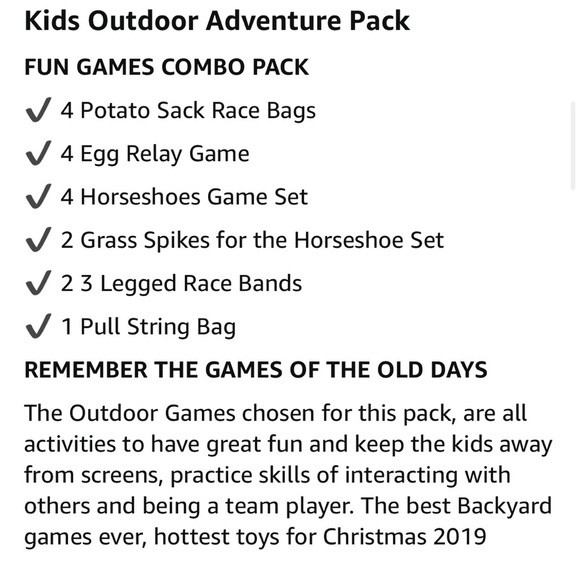 Kids Outdoor Adventure Pack

FUN GAMES COMBO PACK

✓ 4 Potato Sack Race Bags

✓ 4 Egg Relay Game

✓ 4 Horseshoes Game Set

✓ 2 Grass Spikes for the Horseshoe Set

✓ 2 3 Legged Race Bands

✓ 1 Pull String Bag

REMEMBER THE GAMES OF THE OLD DAYS

The Outdoor Games chosen for this pack, are all activities to have great fun and keep the kids away from screens, practice skills of interacting with others and being a team player. The best Backyard games ever, hottest toys for Christmas 2019